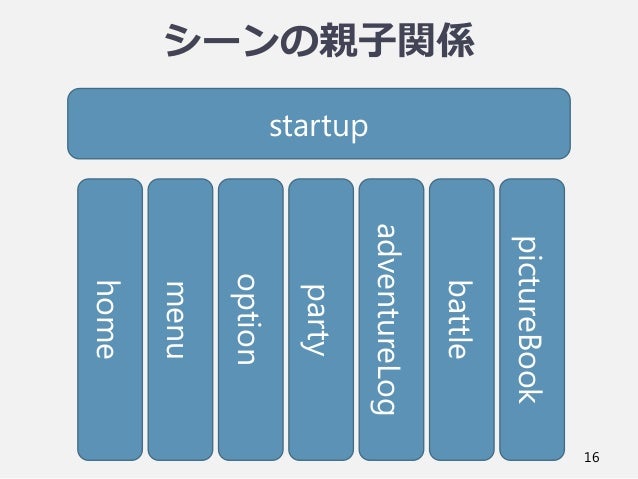 シーンの親子関係

startup

home

menu

option

party

adventureLog

battle

pictureBook

16